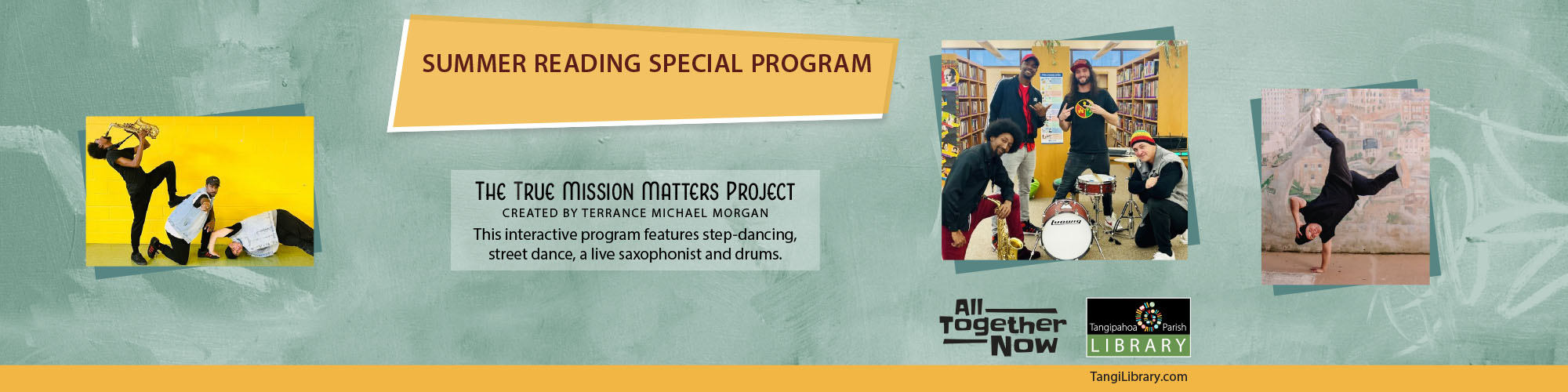 SUMMER READING SPECIAL PROGRAM

THE TRUE MISSION MATTERS PROJECT
CREATED BY TERRANCE MICHAEL MORGAN
This interactive program features step-dancing, street dance, a live saxophonist and drums.

Ludwig

All Together Now

Tangipahoa Parish
LIBRARY

TangiLibrary.com